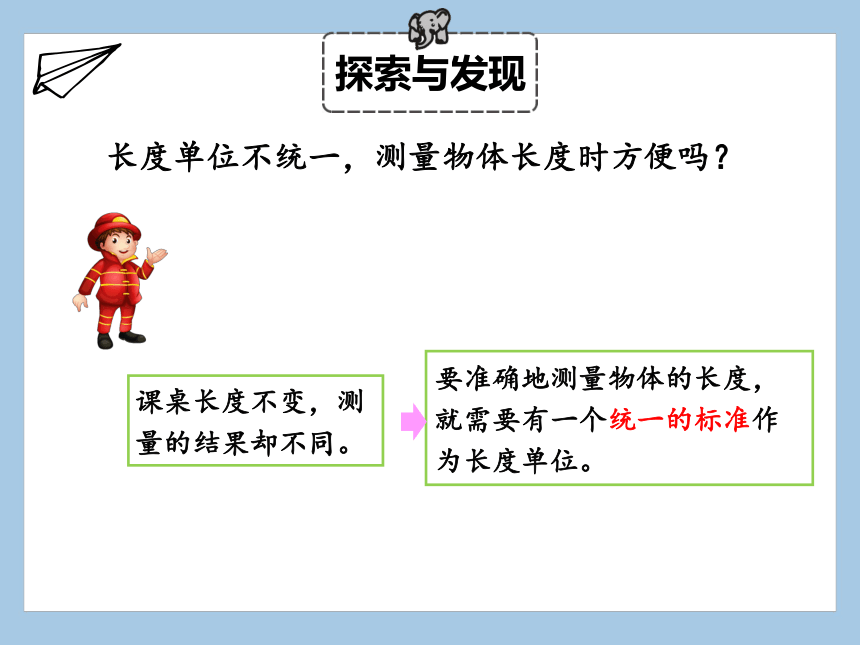 探索与发现

长度单位不统一，测量物体长度时方便吗？

课桌长度不变，测量的结果却不同。

要准确地测量物体的长度，就需要有一个统一的标准作为长度单位。